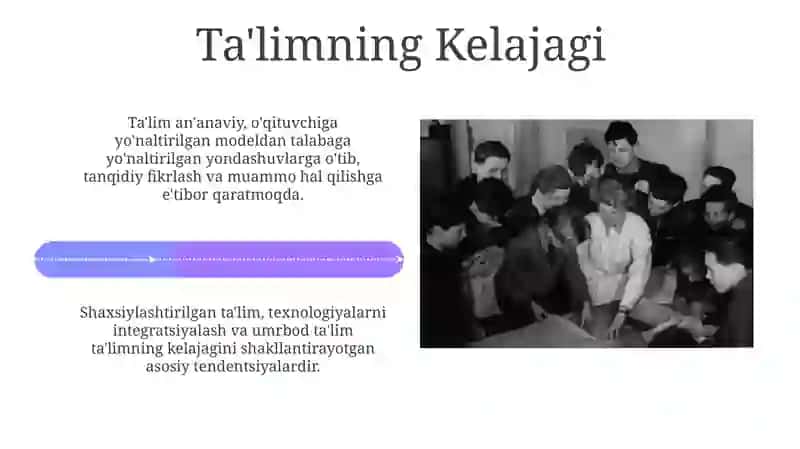 Ta'limning Kelajagi

Ta'lim an'anaviy, o'qituvchiga yo'naltirilgan modeldan talabaga yo'naltirilgan yondashuvlarga o'tib, tanqidiy fikrlash va muammo hal qilishga e'tibor qaratmoqda.

Shaxsiylashtirilgan ta'lim, texnologiyalarni integratsiyalash va umrbod ta'lim ta'limning kelajagini shakllantirayotgan asosiy tendentsiyalardir.